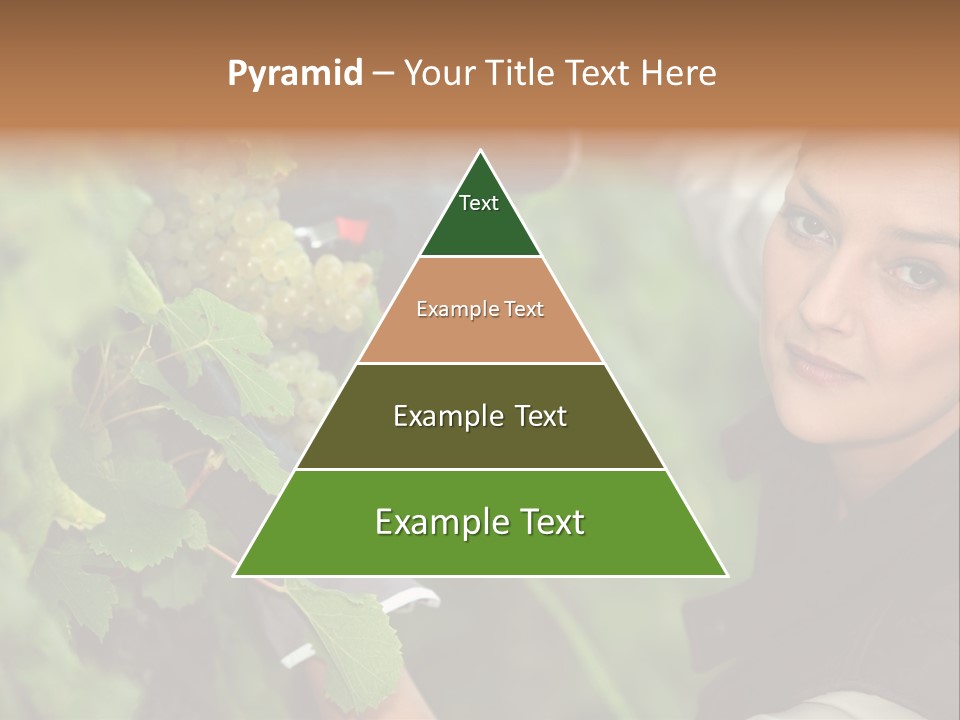 Pyramid – Your Title Text Here

Text

Example Text

Example Text

Example Text